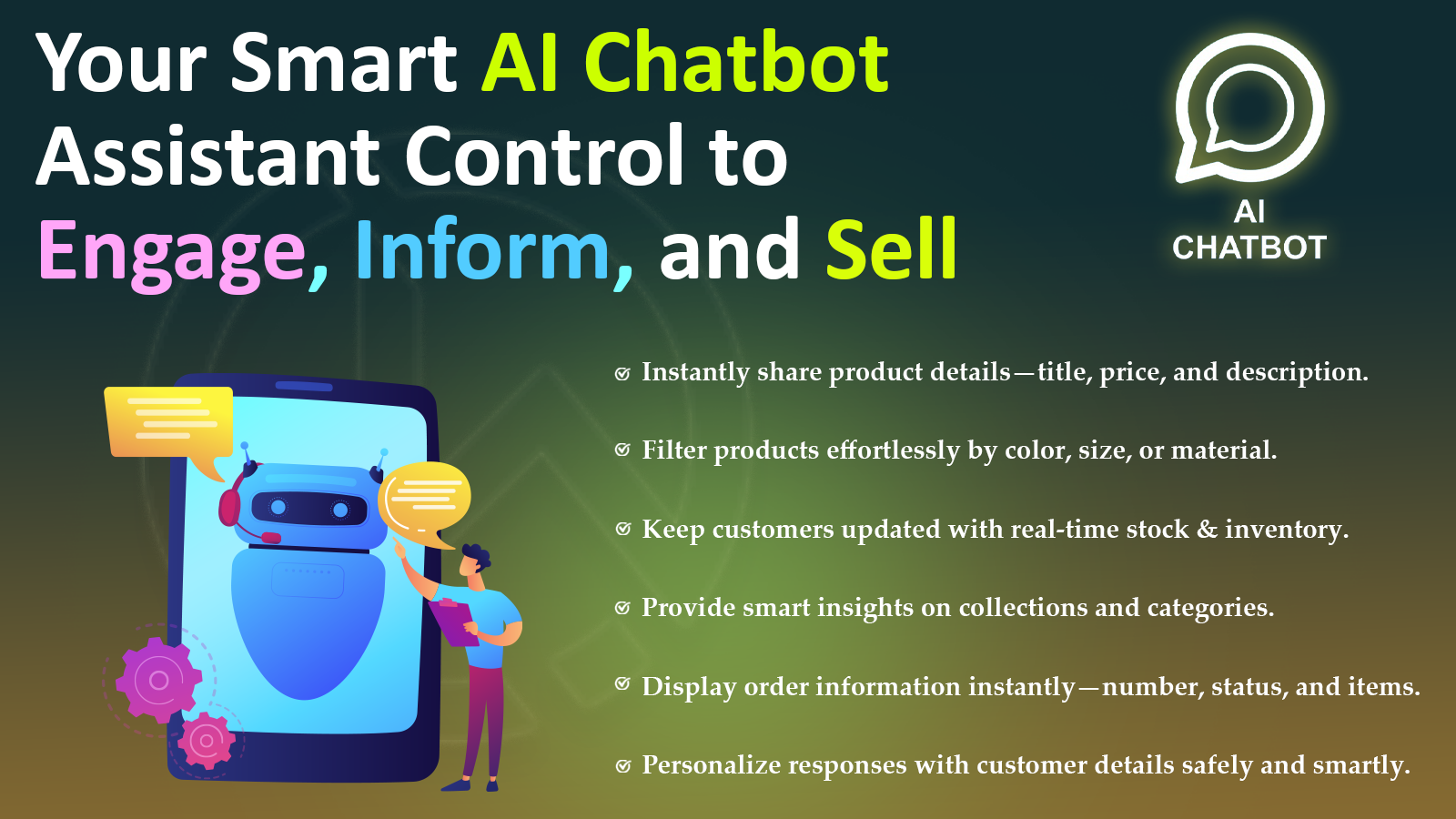 Your Smart AI Chatbot Assistant Control to Engage, Inform, and Sell

AI CHATBOT

Instantly share product details—title, price, and description.

Filter products effortlessly by color, size, or material.

Keep customers updated with real-time stock & inventory.

Provide smart insights on collections and categories.

Display order information instantly—number, status, and items.

Personalize responses with customer details safely and smartly.